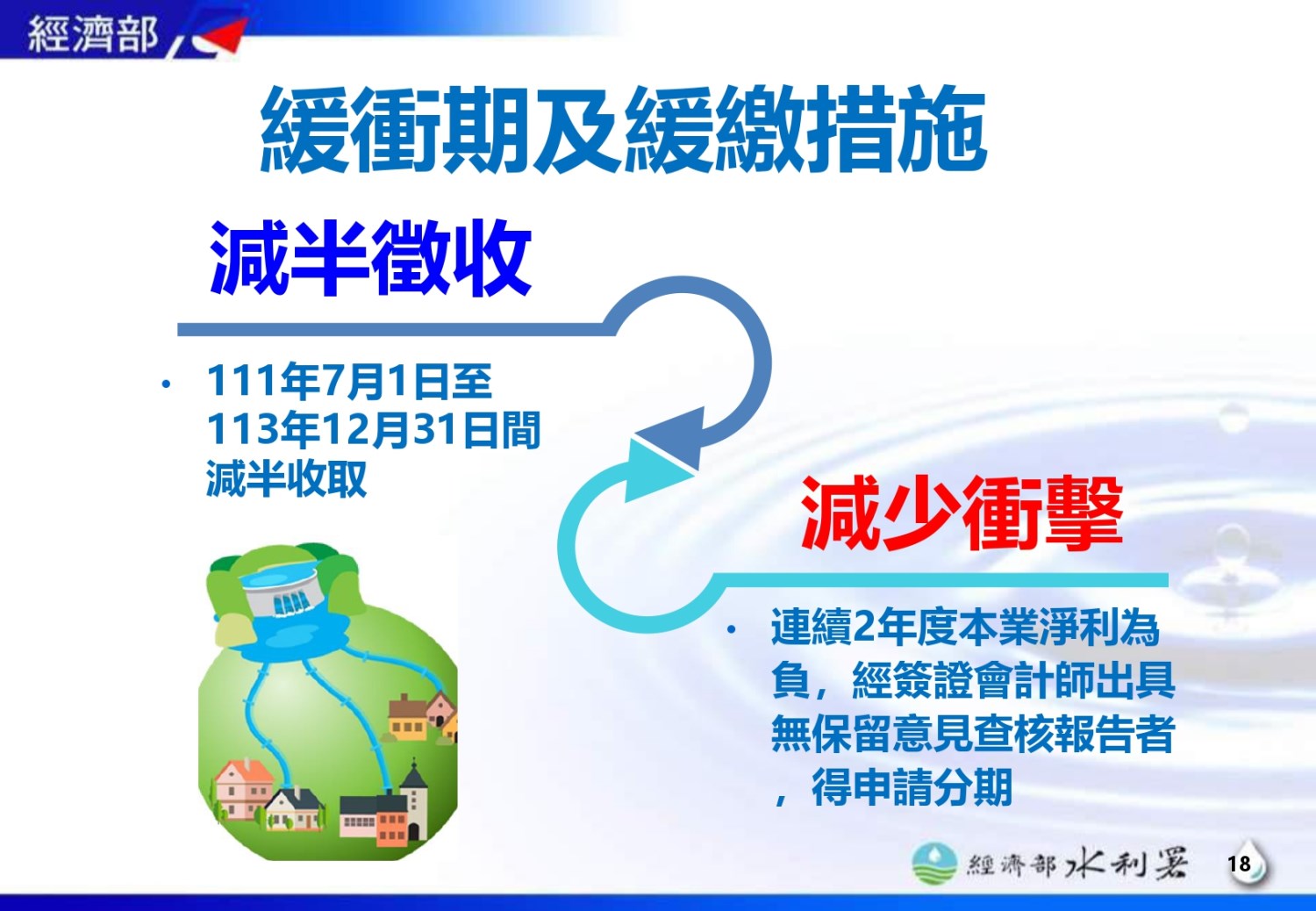 經濟部

緩衝期及緩繳措施

減半徵收

• 111年7月1日至113年12月31日間減半收取

減少衝擊

• 連續2年度本業淨利為負，經簽證會計師出具無保留意見查核報告者，得申請分期

經濟部水利署

18